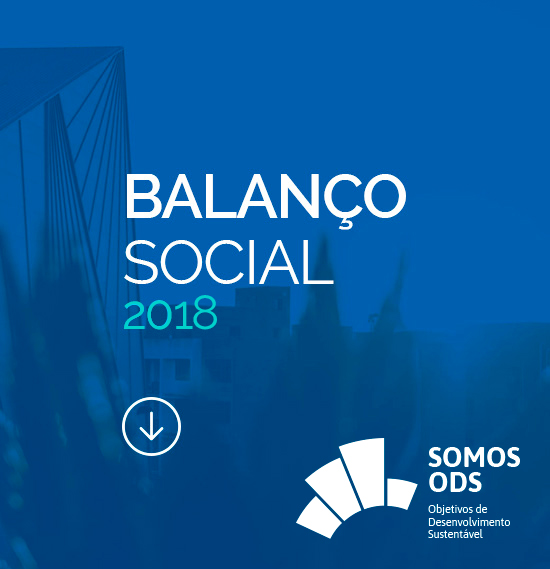 BALANÇO
SOCIAL
2018

SOMOS
ODS
Objetivos de
Desenvolvimento
Sustentável